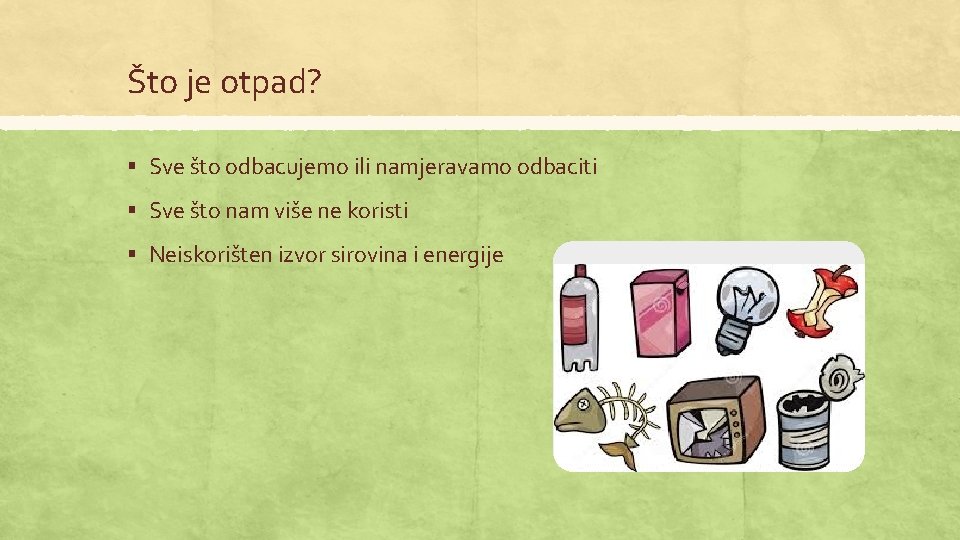 Što je otpad?

▪ Sve što odbacujemo ili namjeravamo odbaciti

▪ Sve što nam više ne koristi

▪ Neiskorišten izvor sirovina i energije